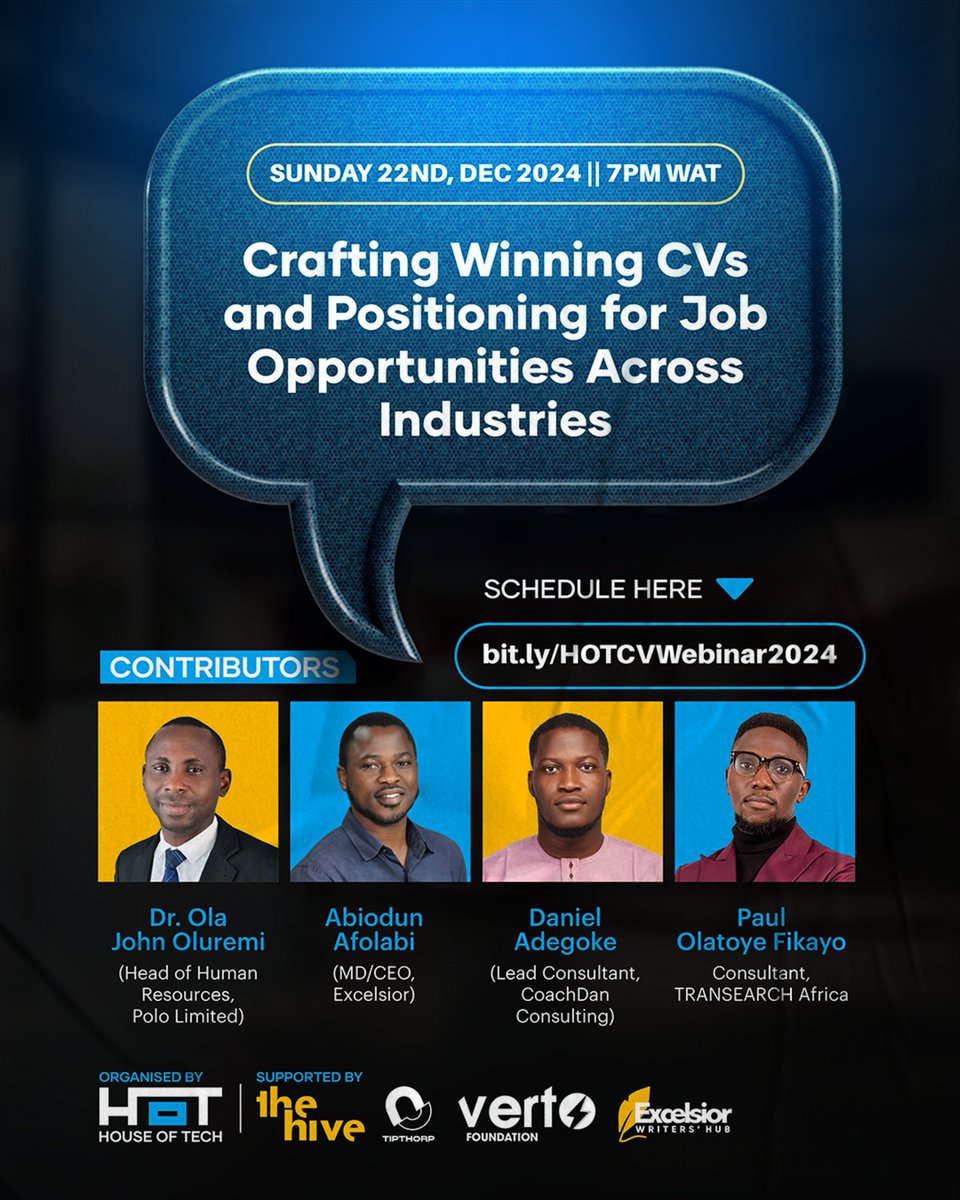 SUNDAY 22ND, DEC 2024 || 7PM WAT

Crafting Winning CVs and Positioning for Job Opportunities Across Industries

SCHEDULE HERE

bit.ly/HOTCVWebinar2024

CONTRIBUTORS

Dr. Ola John Oluremi
(Head of Human Resources, Polo Limited)

Abiodun Afolabi
(MD/CEO, Excelsior)

Daniel Adegoke
(Lead Consultant, CoachDan Consulting)

Paul Olatoye Fikayo
Consultant, TRANSEARCH Africa

ORGANISED BY
HOT
HOUSE OF TECH

SUPPORTED BY
the hive
TIPTHORP
verto FOUNDATION
Excelsior WRITERS' HUB